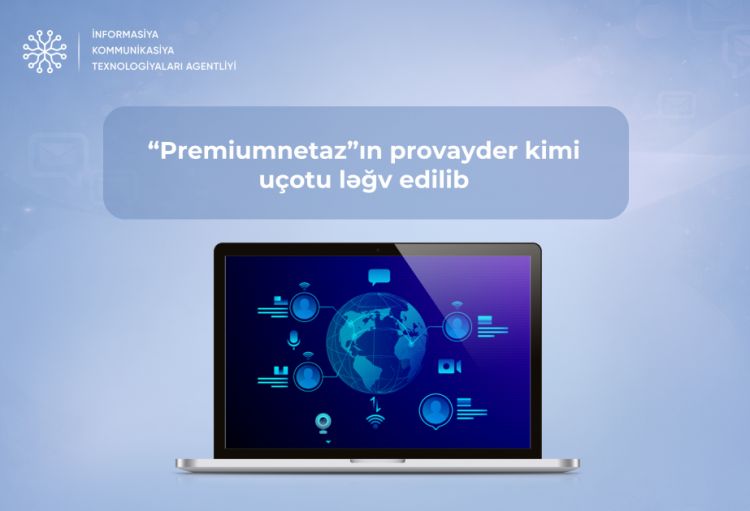 İNFORMASİYA
KOMMUNİKASİYA
TEXNOLOGİYALARI AGENTLİYİ

“Premiumnetaz”ın provayder kimi uçotu ləğv edilib